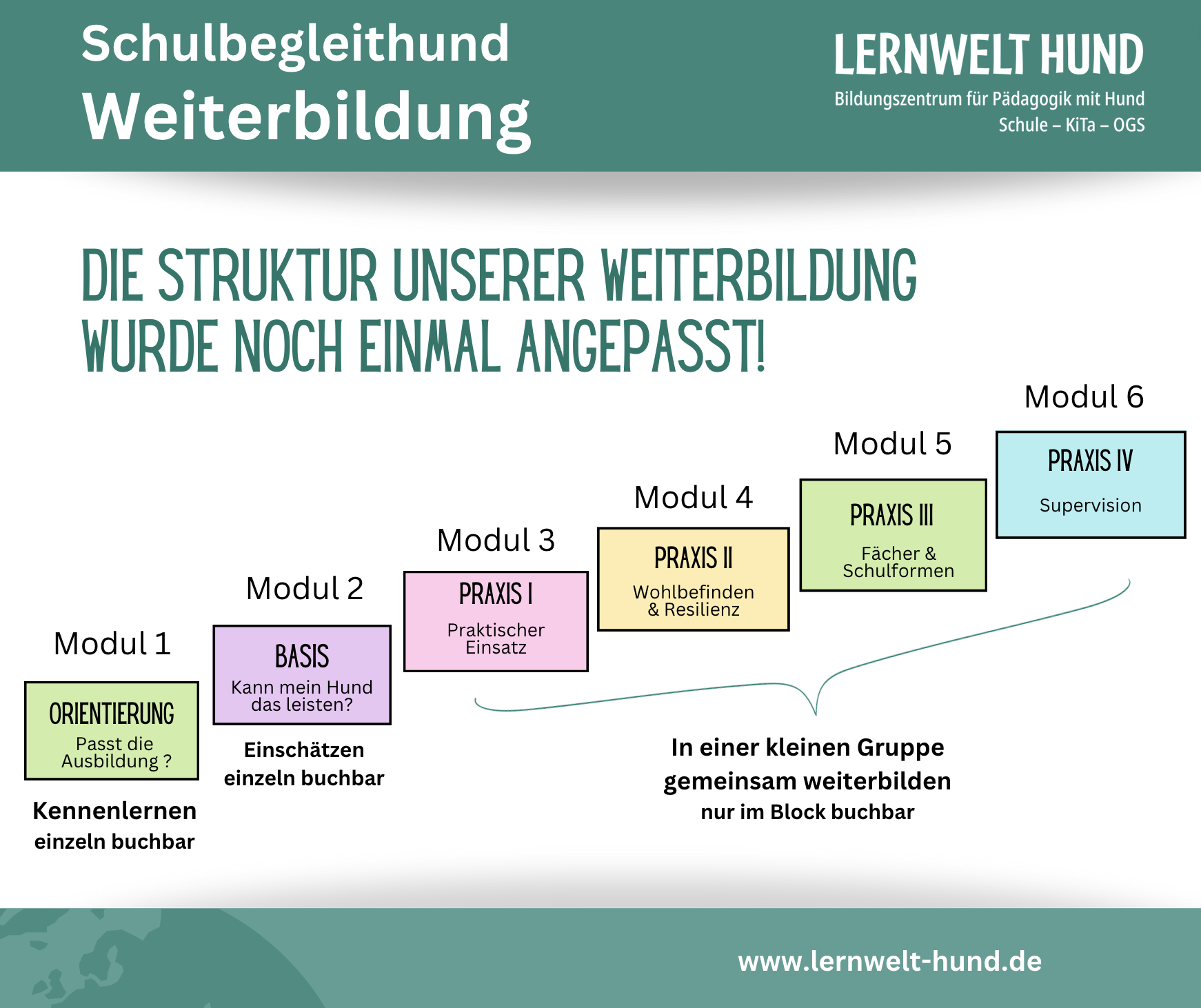 Schulbegleithund
Weiterbildung

LERNWELT HUND
Bildungszentrum für Pädagogik mit Hund
Schule – KiTa – OGS

DIE STRUKTUR UNSERER WEITERBILDUNG WURDE NOCH EINMAL ANGEPASST!

Modul 1
ORIENTIERUNG
Passt die Ausbildung ?
Kennenlernen
einzeln buchbar

Modul 2
BASIS
Kann mein Hund das leisten?
Einschätzen
einzeln buchbar

Modul 3
PRAXIS I
Praktischer Einsatz

Modul 4
PRAXIS II
Wohlbefinden & Resilienz

Modul 5
PRAXIS III
Fächer & Schulformen

Modul 6
PRAXIS IV
Supervision

In einer kleinen Gruppe gemeinsam weiterbilden
nur im Block buchbar

www.lernwelt-hund.de